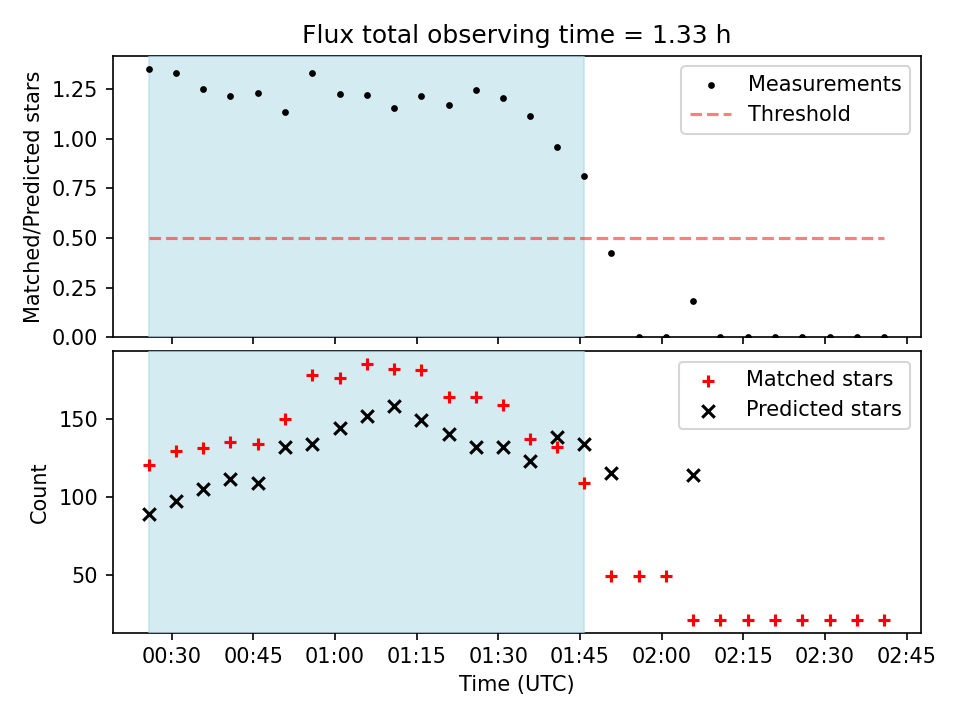 Flux total observing time = 1.33 h

Matched/Predicted stars

1.25
1.00
0.75
0.50
0.25
0.00

Measurements
Threshold

Count

150
100
50

Matched stars
Predicted stars

00:30 00:45 01:00 01:15 01:30 01:45 02:00 02:15 02:30 02:45

Time (UTC)